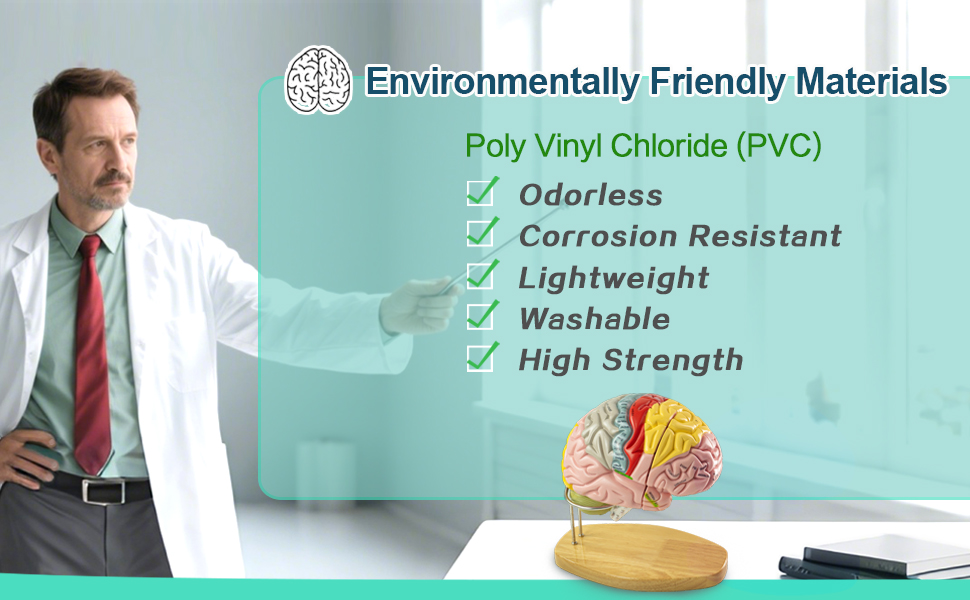 Environmentally Friendly Materials

Poly Vinyl Chloride (PVC)

Odorless
Corrosion Resistant
Lightweight
Washable
High Strength